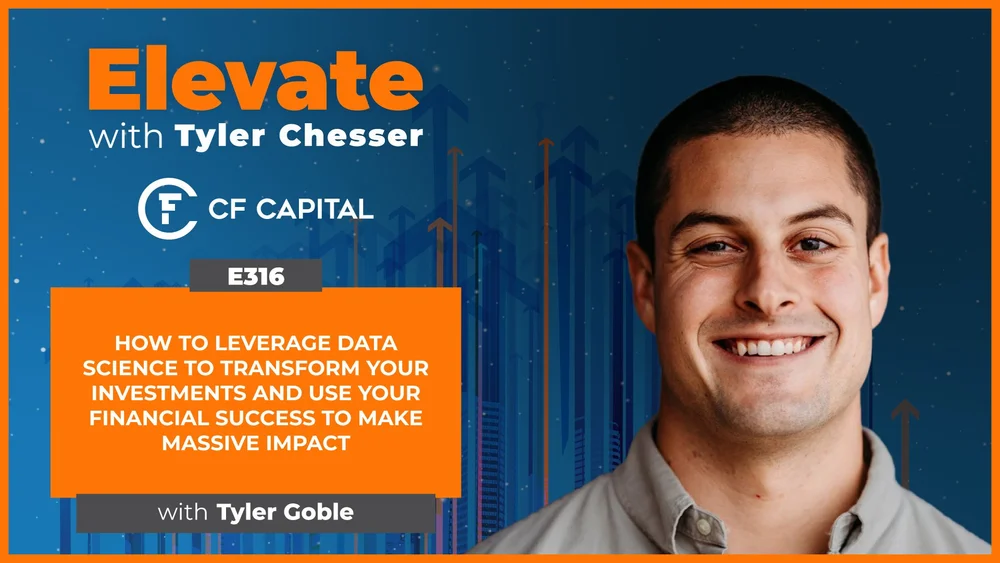 Elevate
with Tyler Chesser

CF CAPITAL

E316

HOW TO LEVERAGE DATA SCIENCE TO TRANSFORM YOUR INVESTMENTS AND USE YOUR FINANCIAL SUCCESS TO MAKE MASSIVE IMPACT

with Tyler Goble